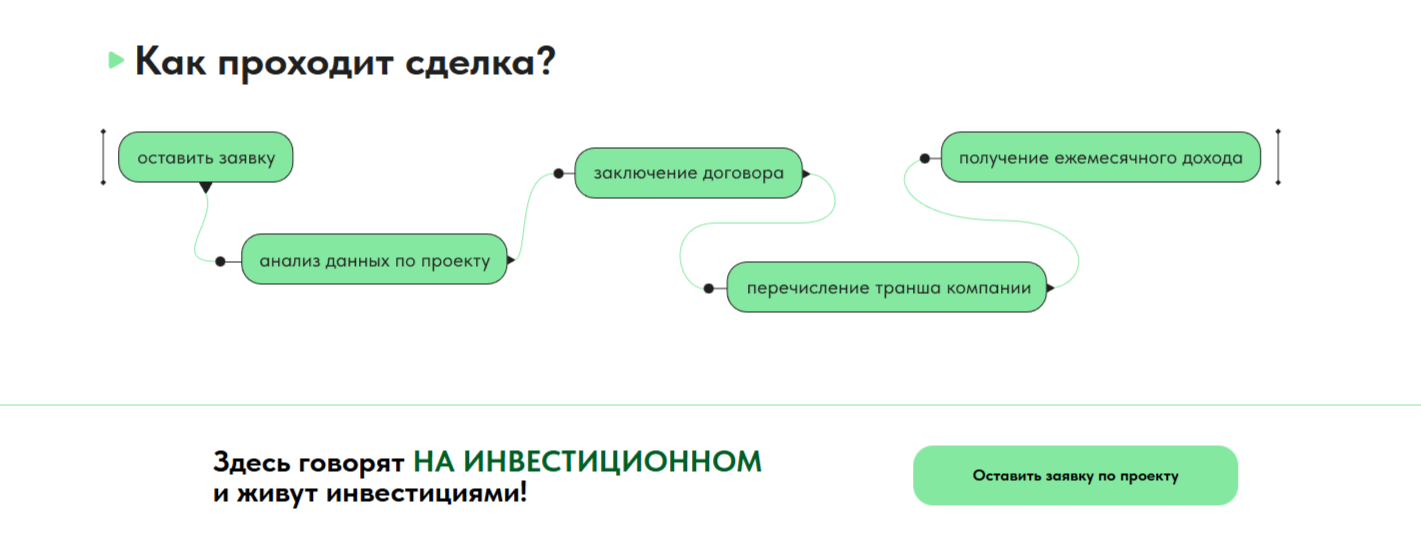 Как проходит сделка?

оставить заявку

анализ данных по проекту

заключение договора

перечисление транша компании

получение ежемесячного дохода

Здесь говорят НА ИНВЕСТИЦИОННОМ и живут инвестициями!

Оставить заявку по проекту